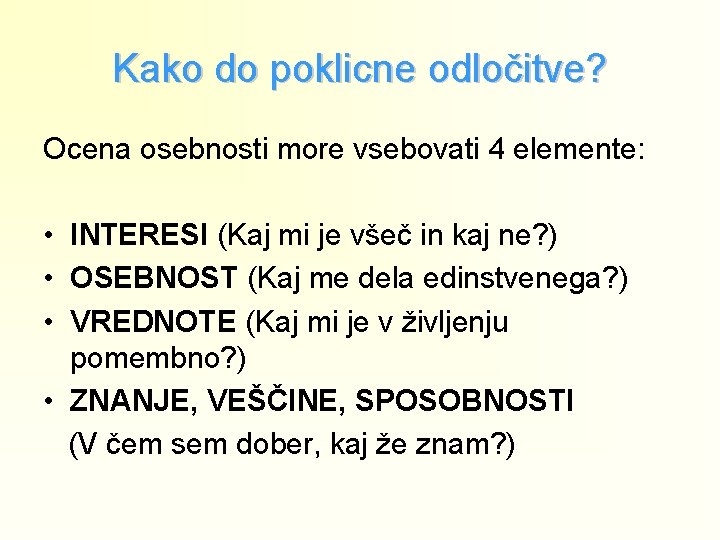 Kako do poklicne odločitve?

Ocena osebnosti more vsebovati 4 elemente:

• INTERESI (Kaj mi je všeč in kaj ne?)
• OSEBNOST (Kaj me dela edinstvenega?)
• VREDNOTE (Kaj mi je v življenju pomembno?)
• ZNANJE, VEŠČINE, SPOSOBNOSTI (V čem sem dober, kaj že znam?)